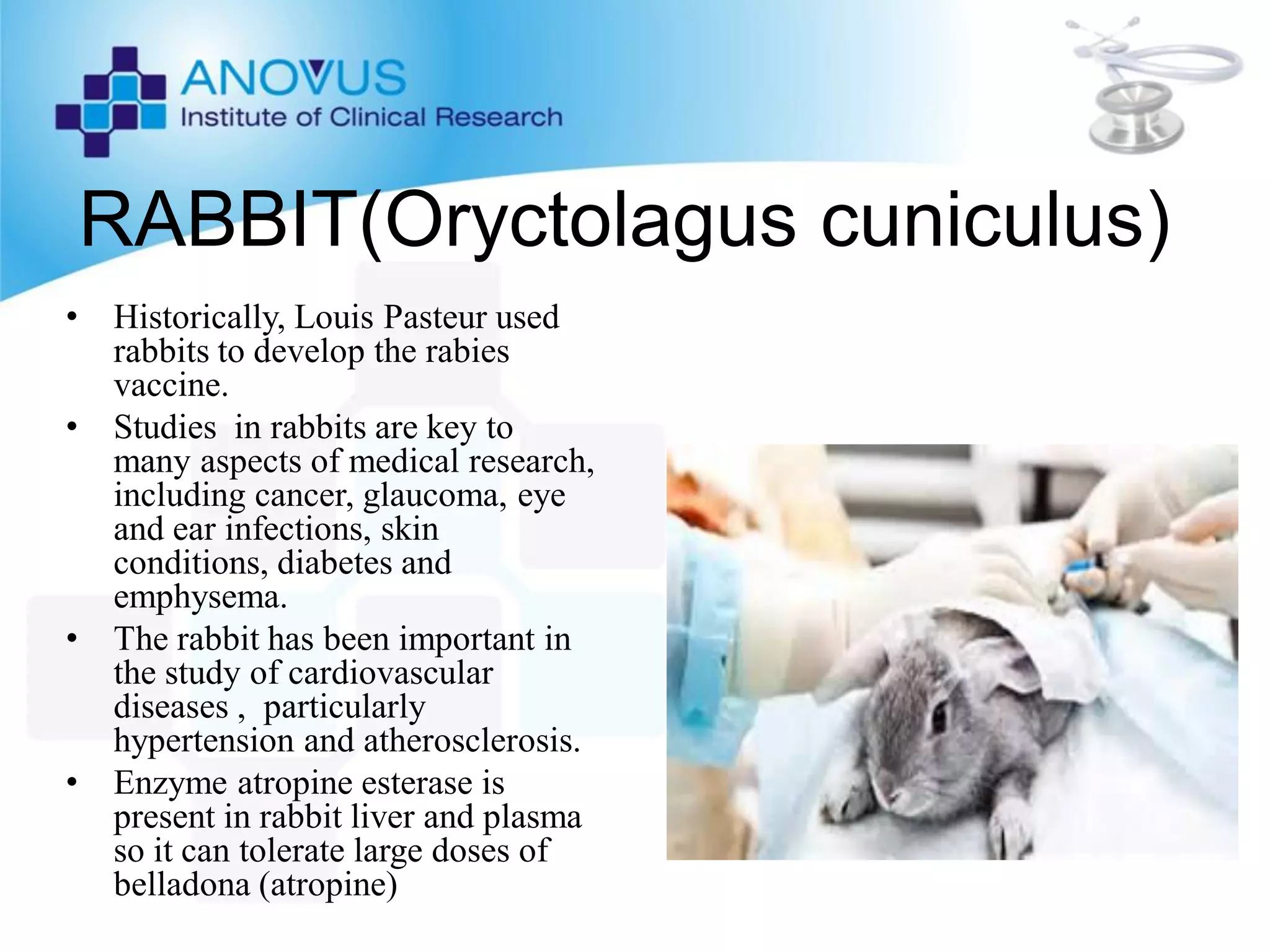 ANOVUS
Institute of Clinical Research

RABBIT(Oryctolagus cuniculus)

• Historically, Louis Pasteur used rabbits to develop the rabies vaccine.
• Studies in rabbits are key to many aspects of medical research, including cancer, glaucoma, eye and ear infections, skin conditions, diabetes and emphysema.
• The rabbit has been important in the study of cardiovascular diseases , particularly hypertension and atherosclerosis.
• Enzyme atropine esterase is present in rabbit liver and plasma so it can tolerate large doses of belladona (atropine)